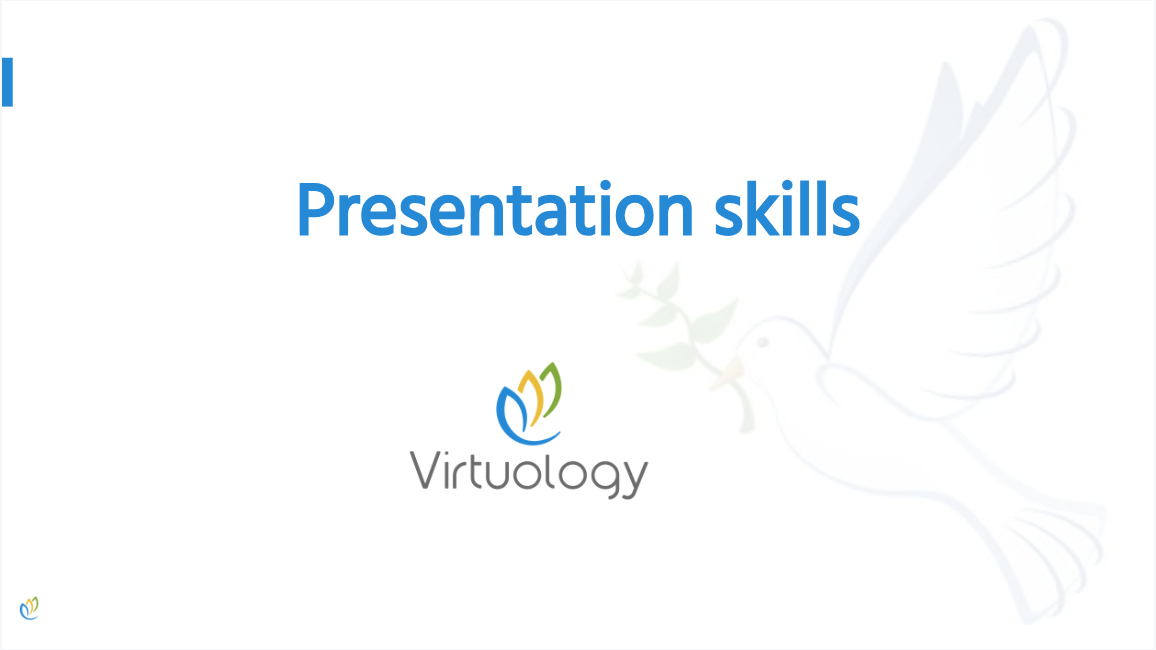 Presentation skills

Virtuology